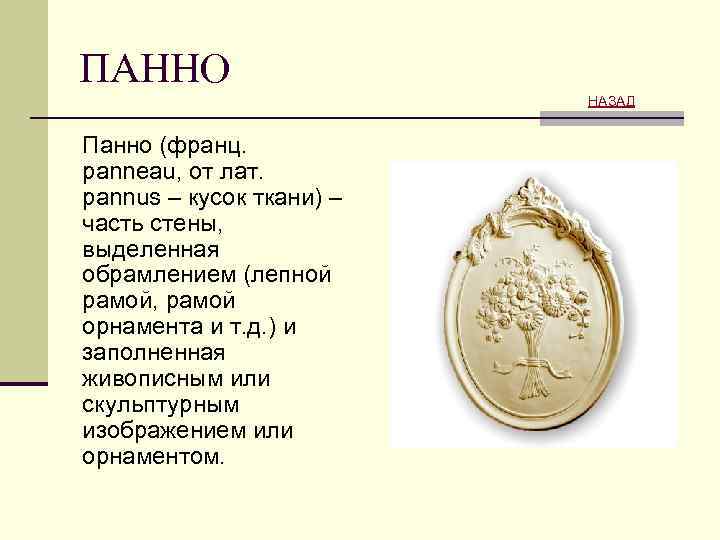 ПАННО

НАЗАД

Панно (франц. panneau, от лат. pannus – кусок ткани) – часть стены, выделенная обрамлением (лепной рамой, рамой орнамента и т.д.) и заполненная живописным или скульптурным изображением или орнаментом.